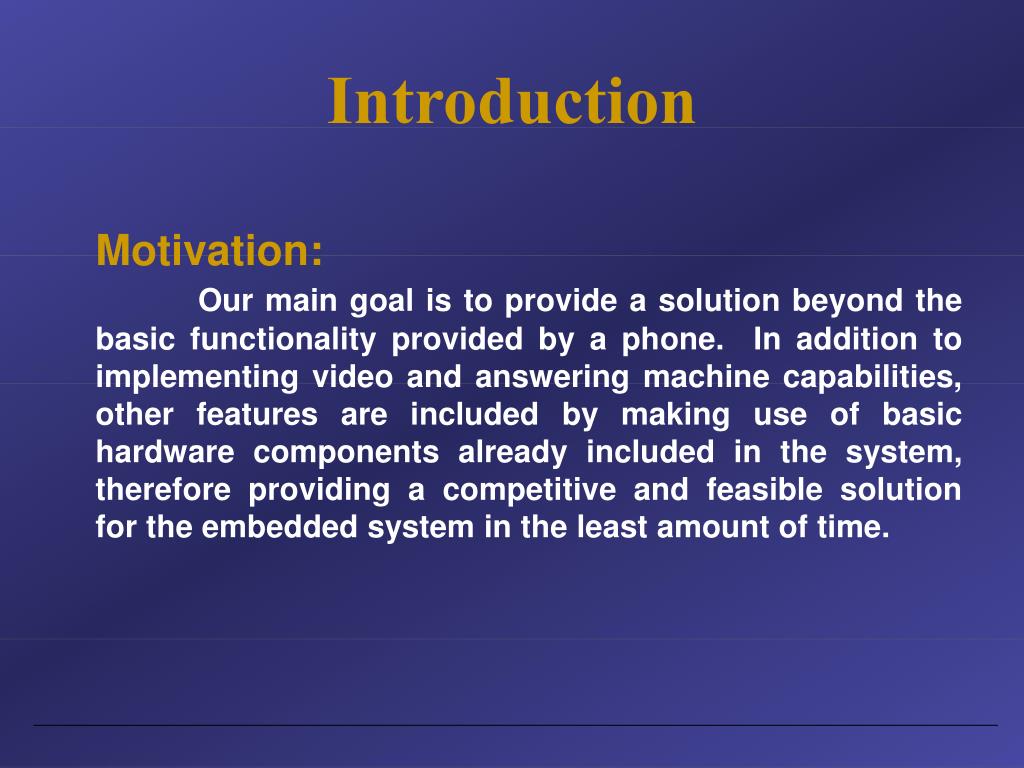 Introduction

Motivation:

Our main goal is to provide a solution beyond the basic functionality provided by a phone. In addition to implementing video and answering machine capabilities, other features are included by making use of basic hardware components already included in the system, therefore providing a competitive and feasible solution for the embedded system in the least amount of time.